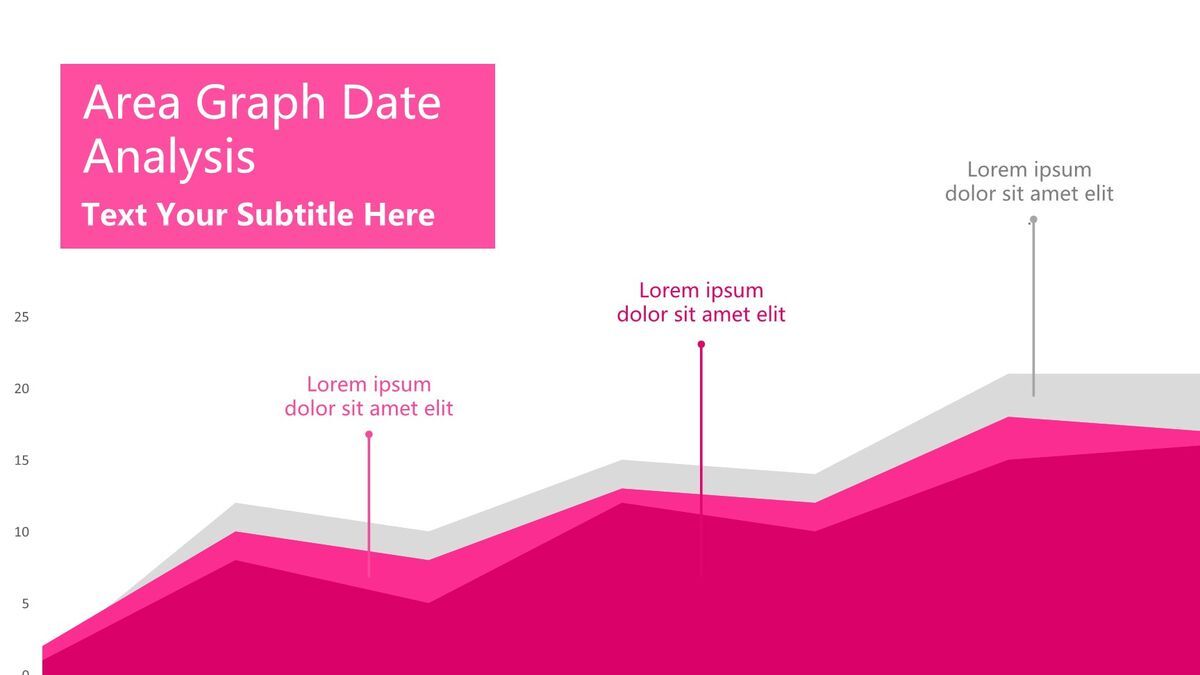 Area Graph Date Analysis

Text Your Subtitle Here

Lorem ipsum dolor sit amet elit

Lorem ipsum dolor sit amet elit

Lorem ipsum dolor sit amet elit

25
20
15
10
5
0